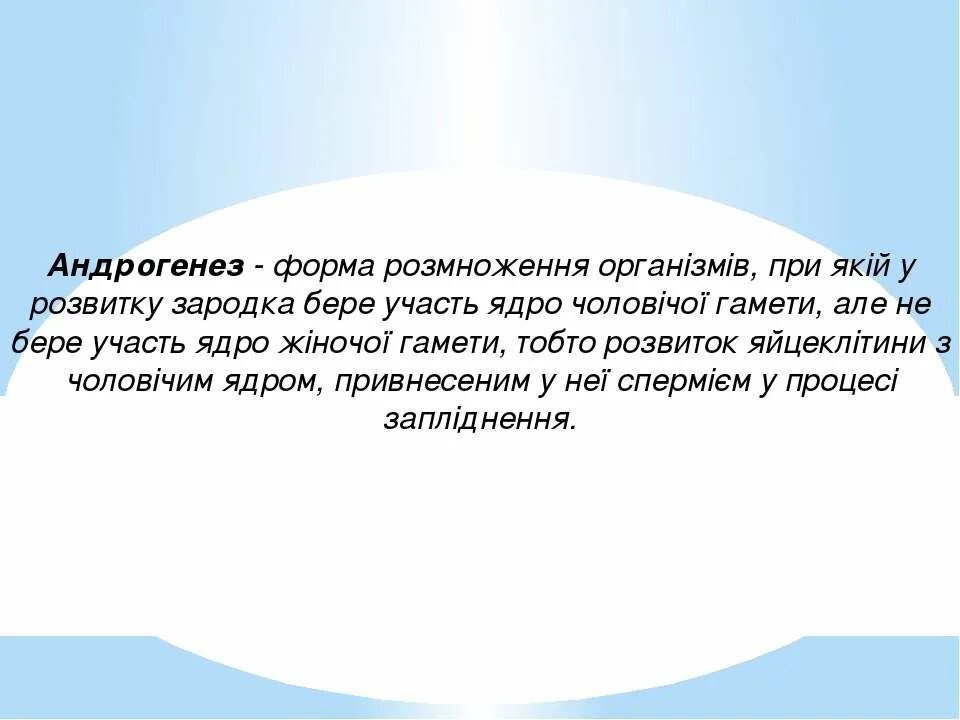 Андрогенез - форма розмноження організмів, при якій у розвитку зародка бере участь ядро чоловічої гамети, але не бере участь ядро жіночої гамети, тобто розвиток яйцеклітини з чоловічим ядром, привнесеним у неї спермієм у процесі запліднення.